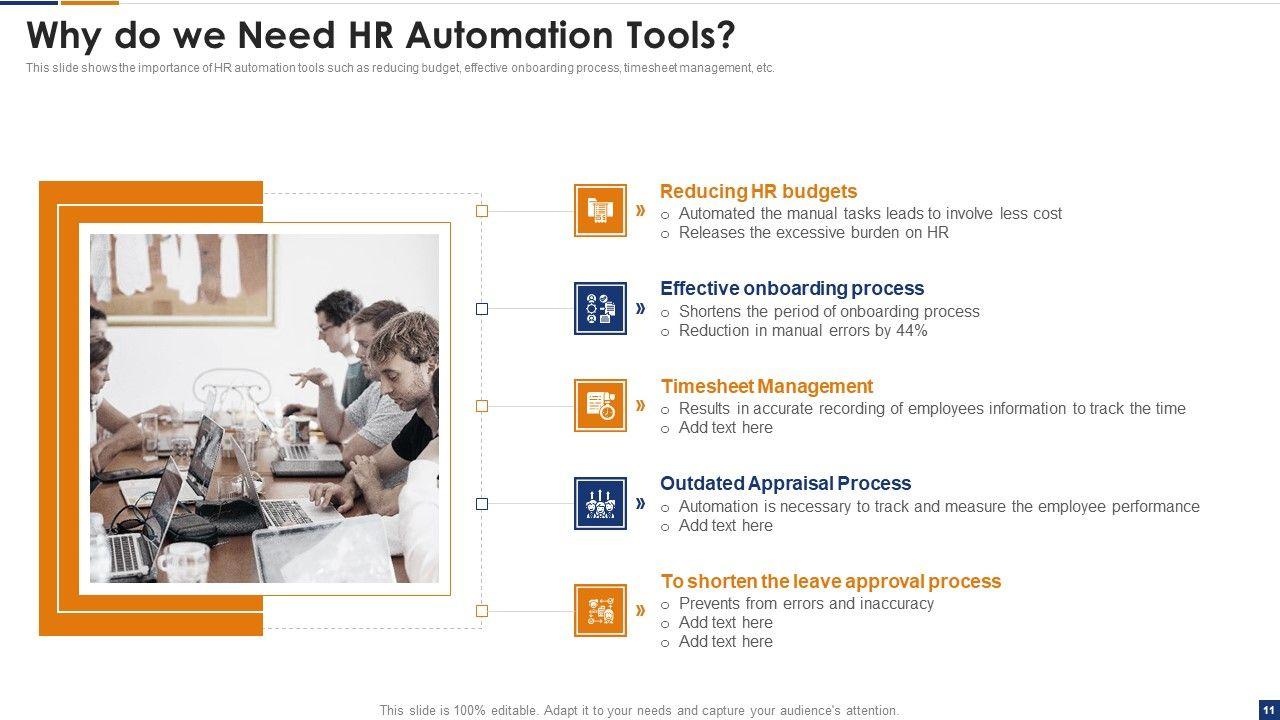 Why do we Need HR Automation Tools?

This slide shows the importance of HR automation tools such as reducing budget, effective onboarding process, timesheet management, etc.

»
Reducing HR budgets
o Automated the manual tasks leads to involve less cost
o Releases the excessive burden on HR

»
Effective onboarding process
o Shortens the period of onboarding process
o Reduction in manual errors by 44%

»
Timesheet Management
o Results in accurate recording of employees information to track the time
o Add text here

»
Outdated Appraisal Process
o Automation is necessary to track and measure the employee performance
o Add text here

»
To shorten the leave approval process
o Prevents from errors and inaccuracy
o Add text here
o Add text here

This slide is 100% editable. Adapt it to your needs and capture your audience's attention.

11